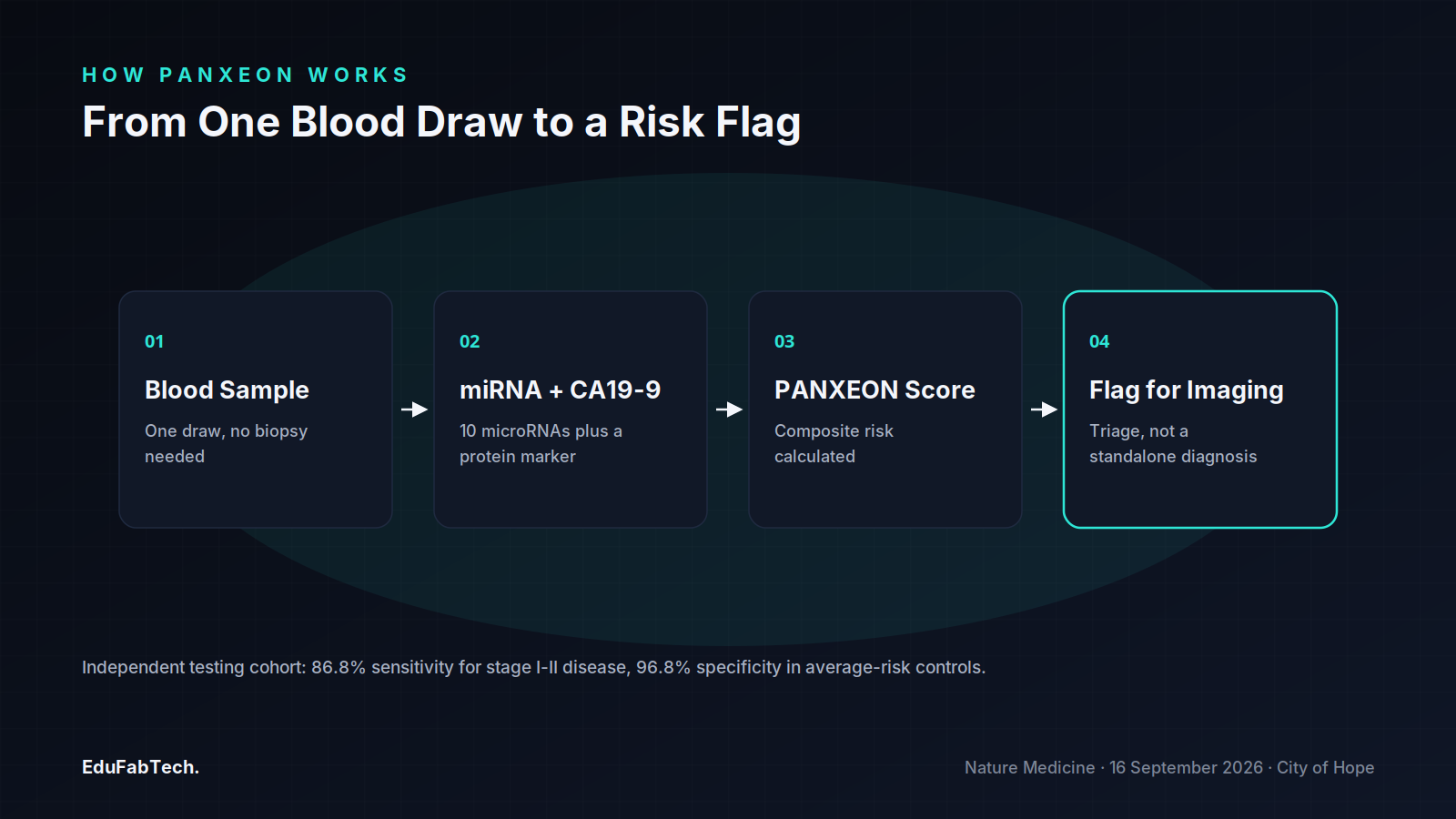 HOW PANXEON WORKS

From One Blood Draw to a Risk Flag

01

Blood Sample

One draw, no biopsy needed

02

miRNA + CA19-9

10 microRNAs plus a protein marker

03

PANXEON Score

Composite risk calculated

04

Flag for Imaging

Triage, not a standalone diagnosis

Independent testing cohort: 86.8% sensitivity for stage I-II disease, 96.8% specificity in average-risk controls.

EduFabTech.

Nature Medicine · 16 September 2026 · City of Hope